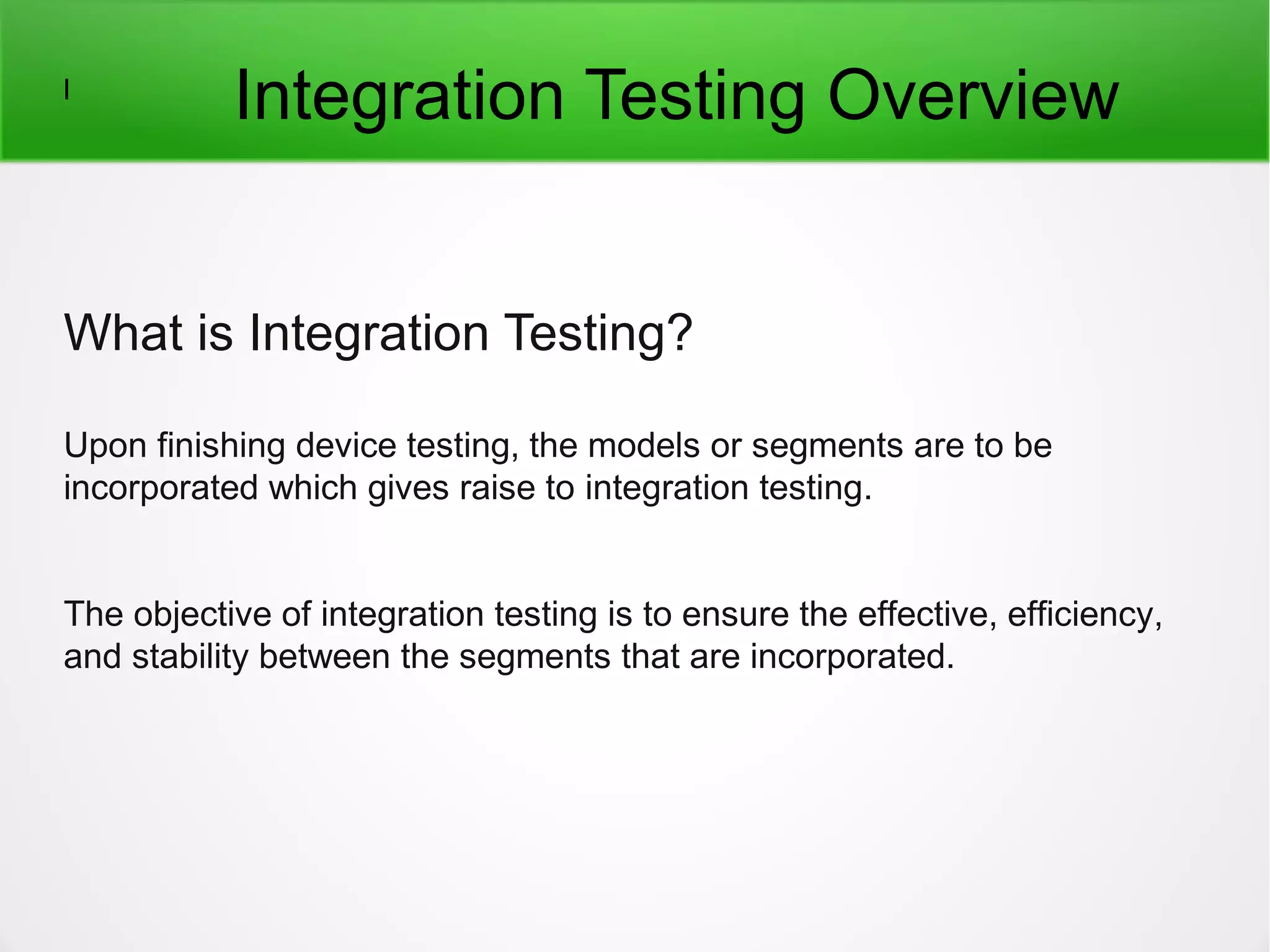 Integration Testing Overview

What is Integration Testing?

Upon finishing device testing, the models or segments are to be incorporated which gives raise to integration testing.

The objective of integration testing is to ensure the effective, efficiency, and stability between the segments that are incorporated.